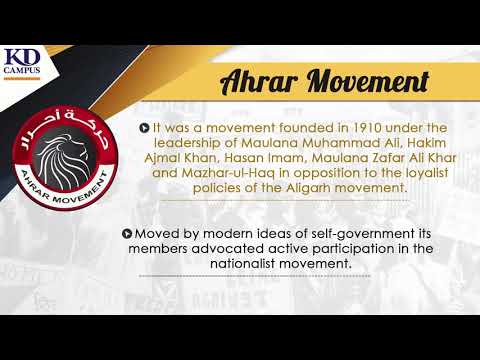 KD CAMPUS

Ahrar Movement

حركة أحرار

AHRAR MOVEMENT

It was a movement founded in 1910 under the leadership of Maulana Muhammad Ali, Hakim Ajmal Khan, Hasan Imam, Maulana Zafar Ali Khar and Mazhar-ul-Haq in opposition to the loyalist policies of the Aligarh movement.

Moved by modern ideas of self-government its members advocated active participation in the nationalist movement.